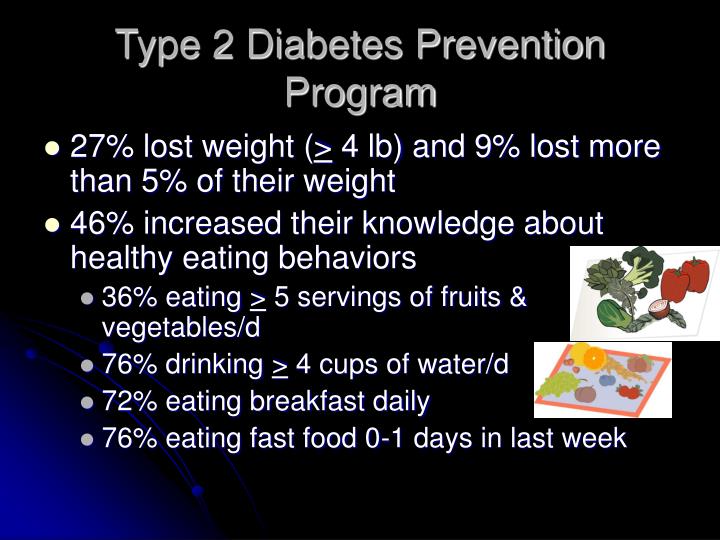 Type 2 Diabetes Prevention Program

- 27% lost weight ($\geq$ 4 lb) and 9% lost more than 5% of their weight
- 46% increased their knowledge about healthy eating behaviors
  - 36% eating $\geq$ 5 servings of fruits & vegetables/d
  - 76% drinking $\geq$ 4 cups of water/d
  - 72% eating breakfast daily
  - 76% eating fast food 0-1 days in last week